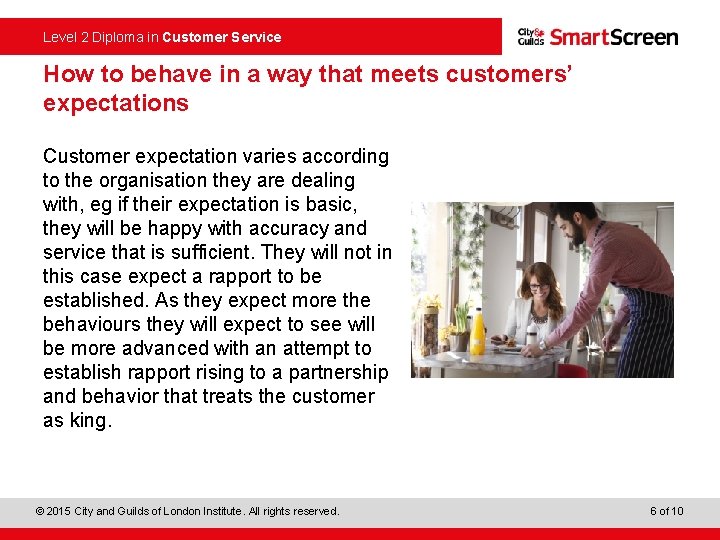 Level 2 Diploma in Customer Service

City & Guilds SmartScreen

How to behave in a way that meets customers' expectations

Customer expectation varies according to the organisation they are dealing with, eg if their expectation is basic, they will be happy with accuracy and service that is sufficient. They will not in this case expect a rapport to be established. As they expect more the behaviours they will expect to see will be more advanced with an attempt to establish rapport rising to a partnership and behavior that treats the customer as king.

© 2015 City and Guilds of London Institute. All rights reserved.

6 of 10